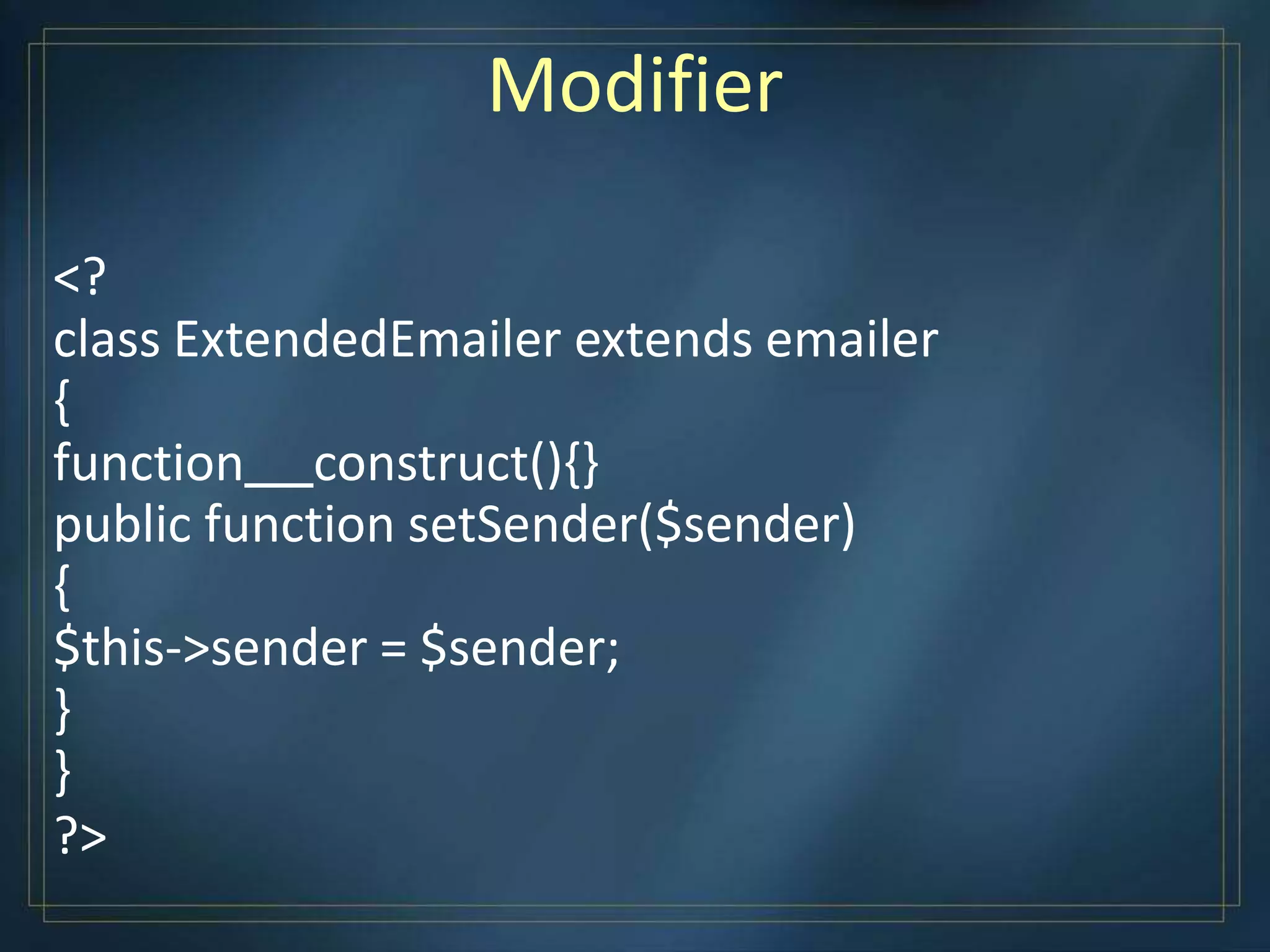 Modifier

<?
class ExtendedEmailer extends emailer
{
function__construct(){}
public function setSender($sender)
{
$this->sender = $sender;
}
}
?>